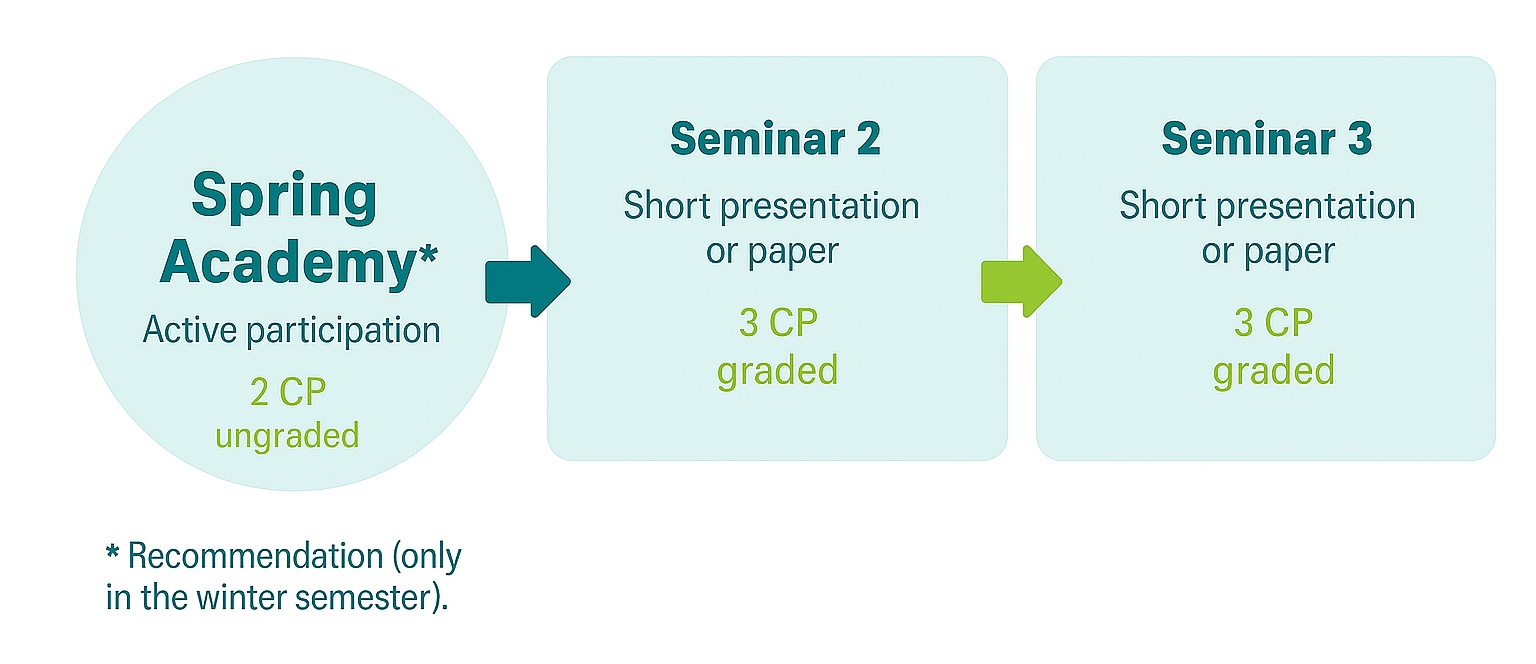 Spring Academy*
Active participation
2 CP
ungraded

Seminar 2
Short presentation or paper
3 CP
graded

Seminar 3
Short presentation or paper
3 CP
graded

* Recommendation (only in the winter semester).